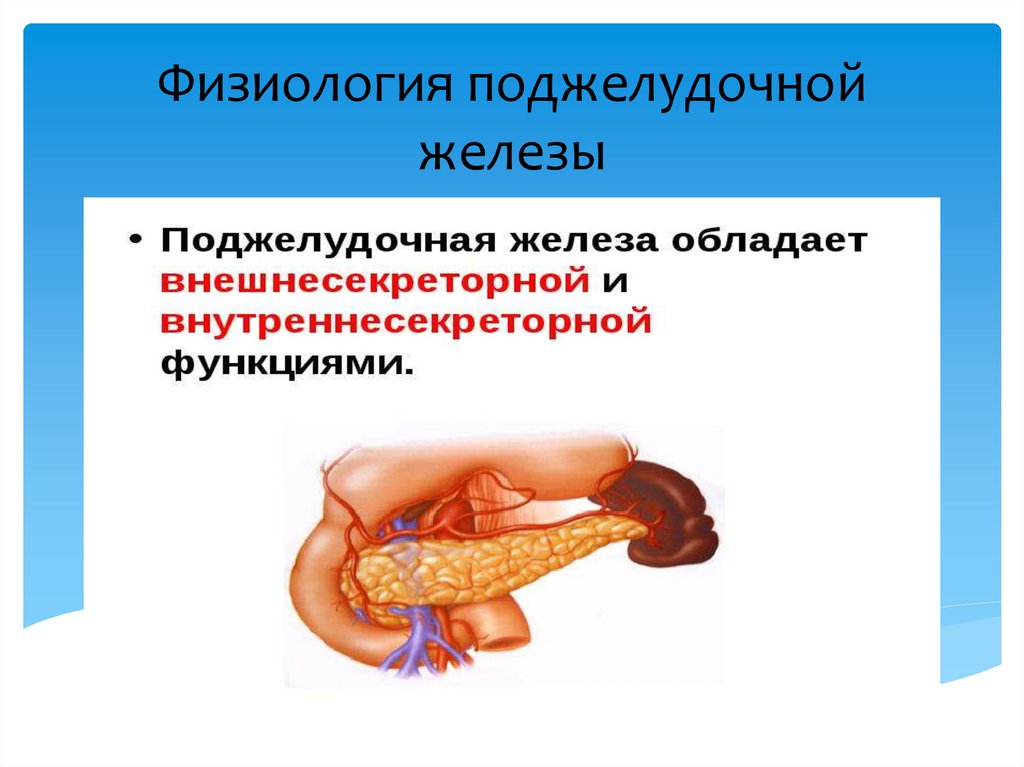 Физиология поджелудочной железы

• Поджелудочная железа обладает внешнесекреторной и внутреннесекреторной функциями.